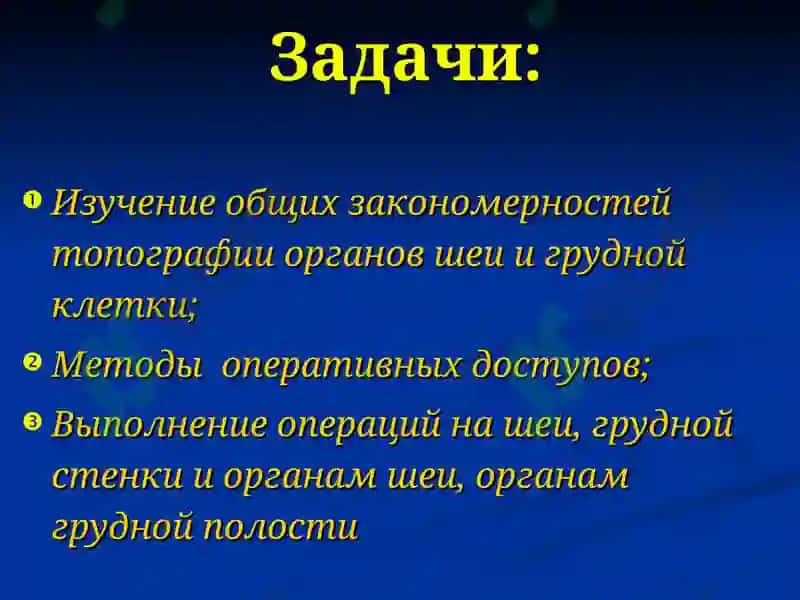 Задачи:

❶ Изучение общих закономерностей топографии органов шеи и грудной клетки;

❷ Методы оперативных доступов;

❸ Выполнение операций на шеи, грудной стенки и органам шеи, органам грудной полости